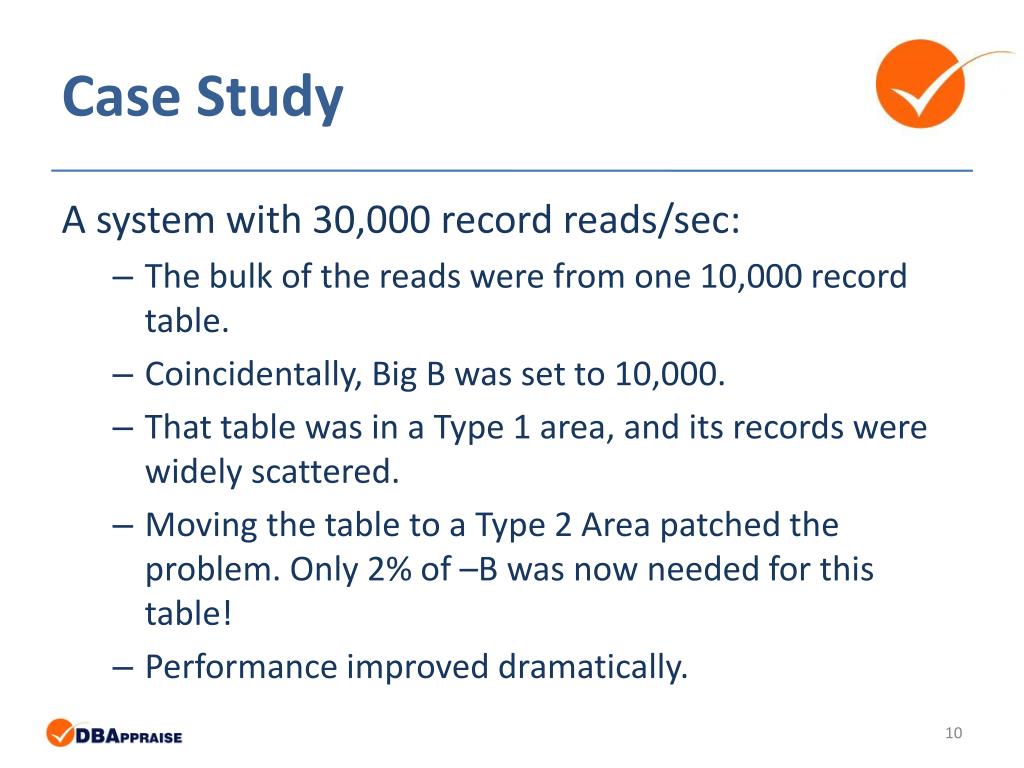 Case Study

A system with 30,000 record reads/sec:

– The bulk of the reads were from one 10,000 record table.

– Coincidentally, Big B was set to 10,000.

– That table was in a Type 1 area, and its records were widely scattered.

– Moving the table to a Type 2 Area patched the problem. Only 2% of –B was now needed for this table!

– Performance improved dramatically.

DBAPPRAISE

10